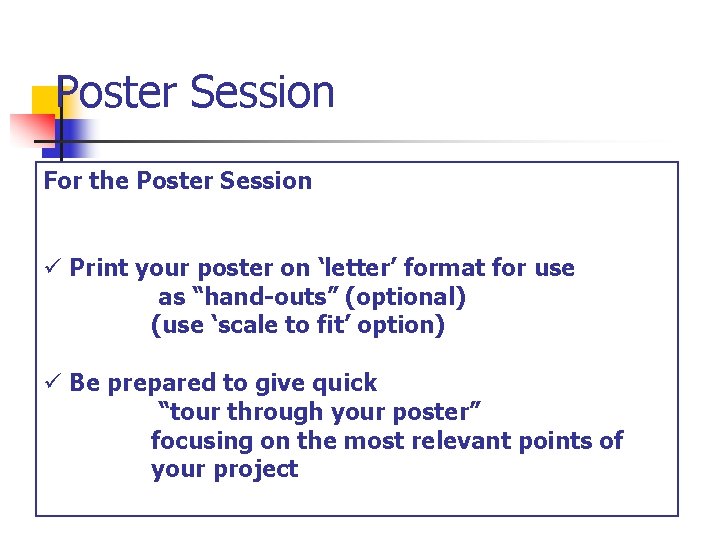 Poster Session

For the Poster Session

✓ Print your poster on ‘letter’ format for use as “hand-outs” (optional) (use ‘scale to fit’ option)

✓ Be prepared to give quick “tour through your poster” focusing on the most relevant points of your project